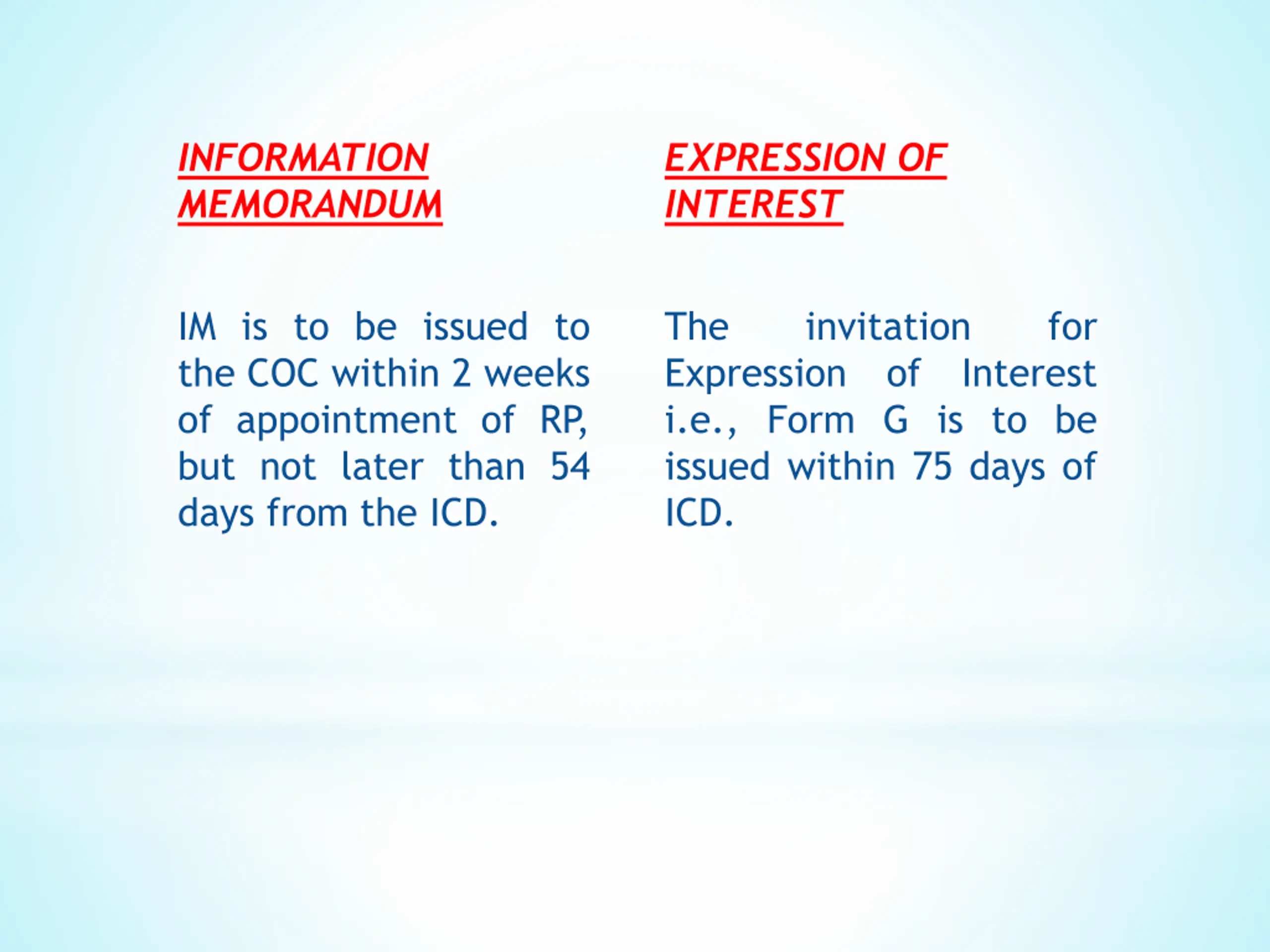 INFORMATION MEMORANDUM

IM is to be issued to the COC within 2 weeks of appointment of RP, but not later than 54 days from the ICD.

EXPRESSION OF INTEREST

The invitation for Expression of Interest i.e., Form G is to be issued within 75 days of ICD.